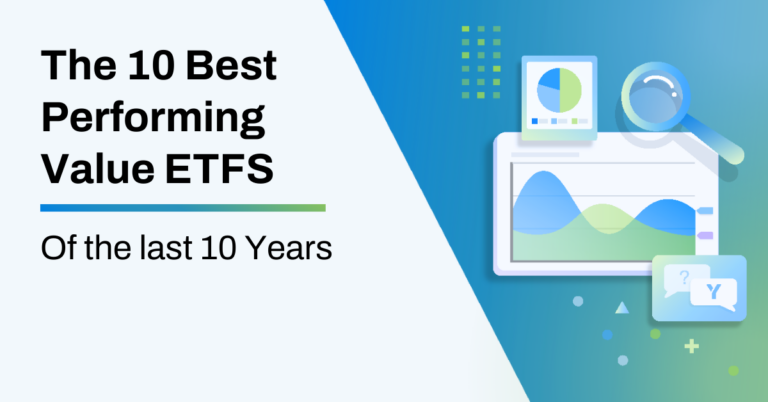 The 10 Best Performing Value ETFS

Of the last 10 Years

?

Y